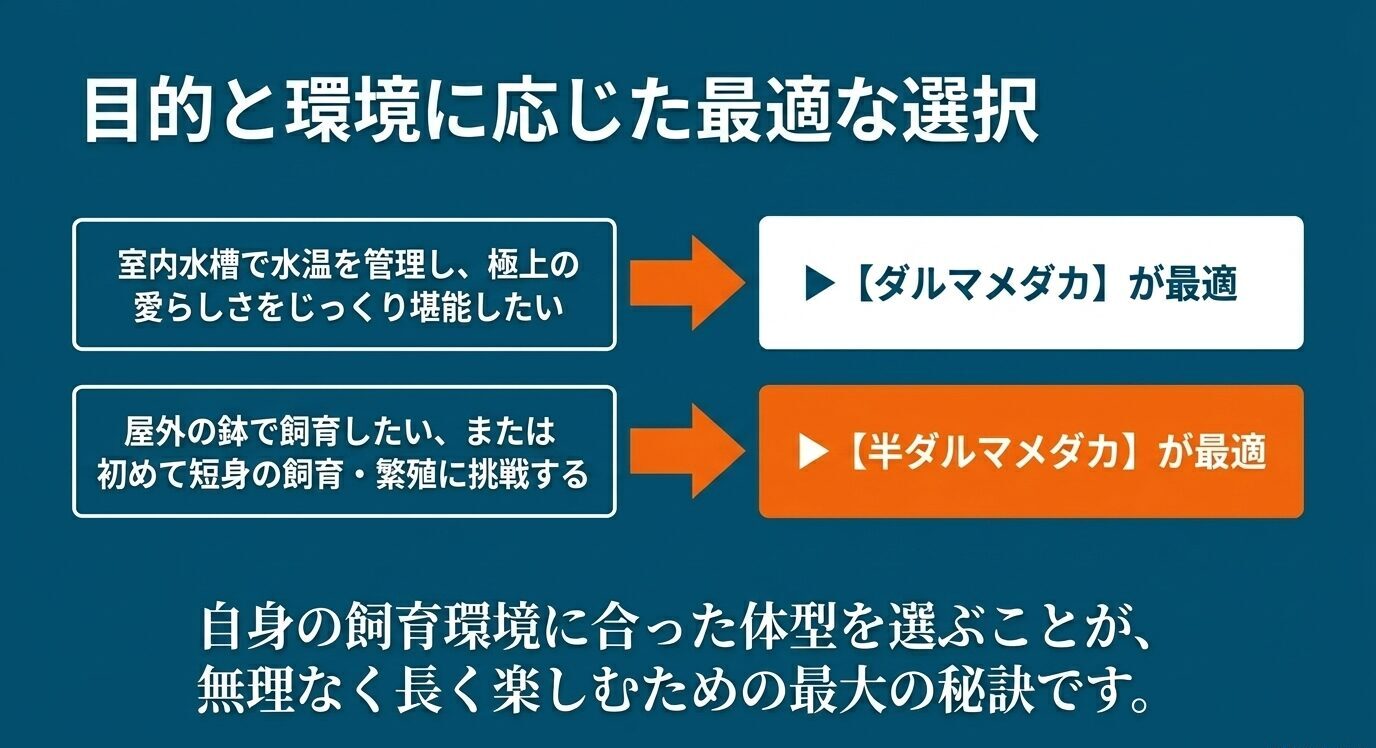 目的と環境に応じた最適な選択

室内水槽で水温を管理し、極上の愛らしさをじっくり堪能したい

▶【ダルマメダカ】が最適

屋外の鉢で飼育したい、または初めて短身の飼育・繁殖に挑戦する

▶【半ダルマメダカ】が最適

自身の飼育環境に合った体型を選ぶことが、無理なく長く楽しむための最大の秘訣です。